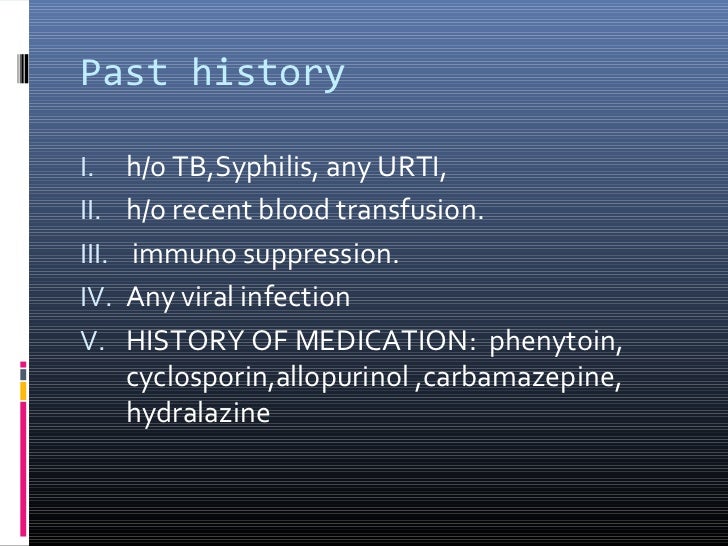 Past history

I. h/o TB,Syphilis, any URTI,
II. h/o recent blood transfusion.
III. immuno suppression.
IV. Any viral infection
V. HISTORY OF MEDICATION: phenytoin, cyclosporin,allopurinol ,carbamazepine, hydralazine